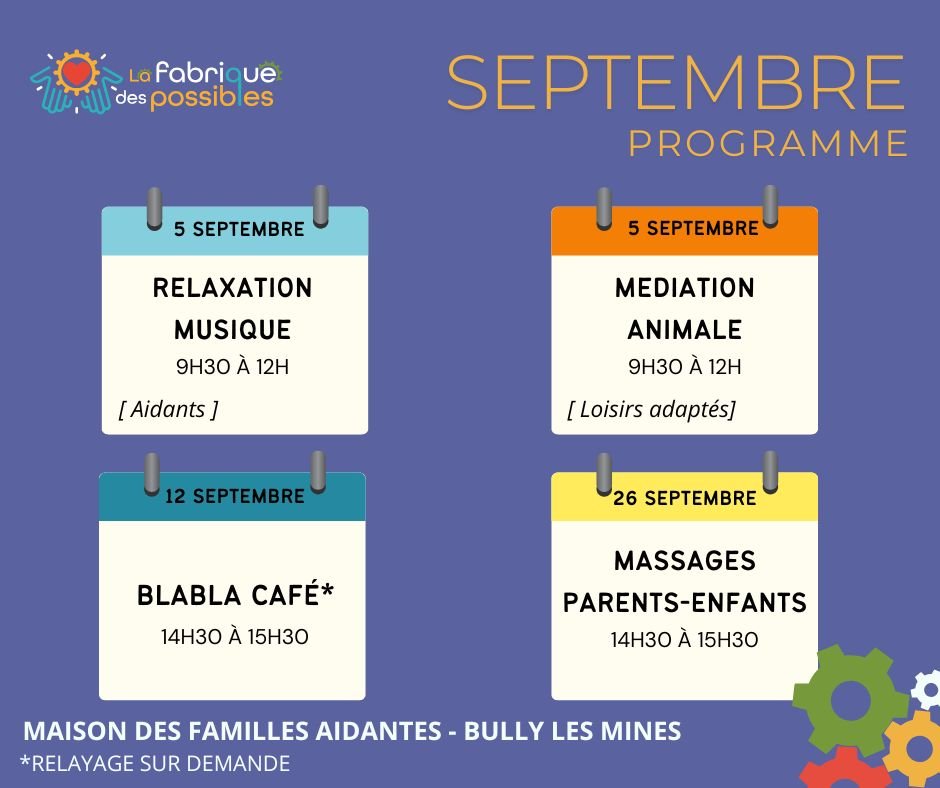 La fabrique des possibles

SEPTEMBRE
PROGRAMME

5 SEPTEMBRE
RELAXATION MUSIQUE
9H30 À 12H
[ Aidants ]

5 SEPTEMBRE
MEDIATION ANIMALE
9H30 À 12H
[ Loisirs adaptés]

12 SEPTEMBRE
BLABLA CAFÉ*
14H30 À 15H30

26 SEPTEMBRE
MASSAGES PARENTS-ENFANTS
14H30 À 15H30

MAISON DES FAMILLES AIDANTES - BULLY LES MINES
*RELAYAGE SUR DEMANDE